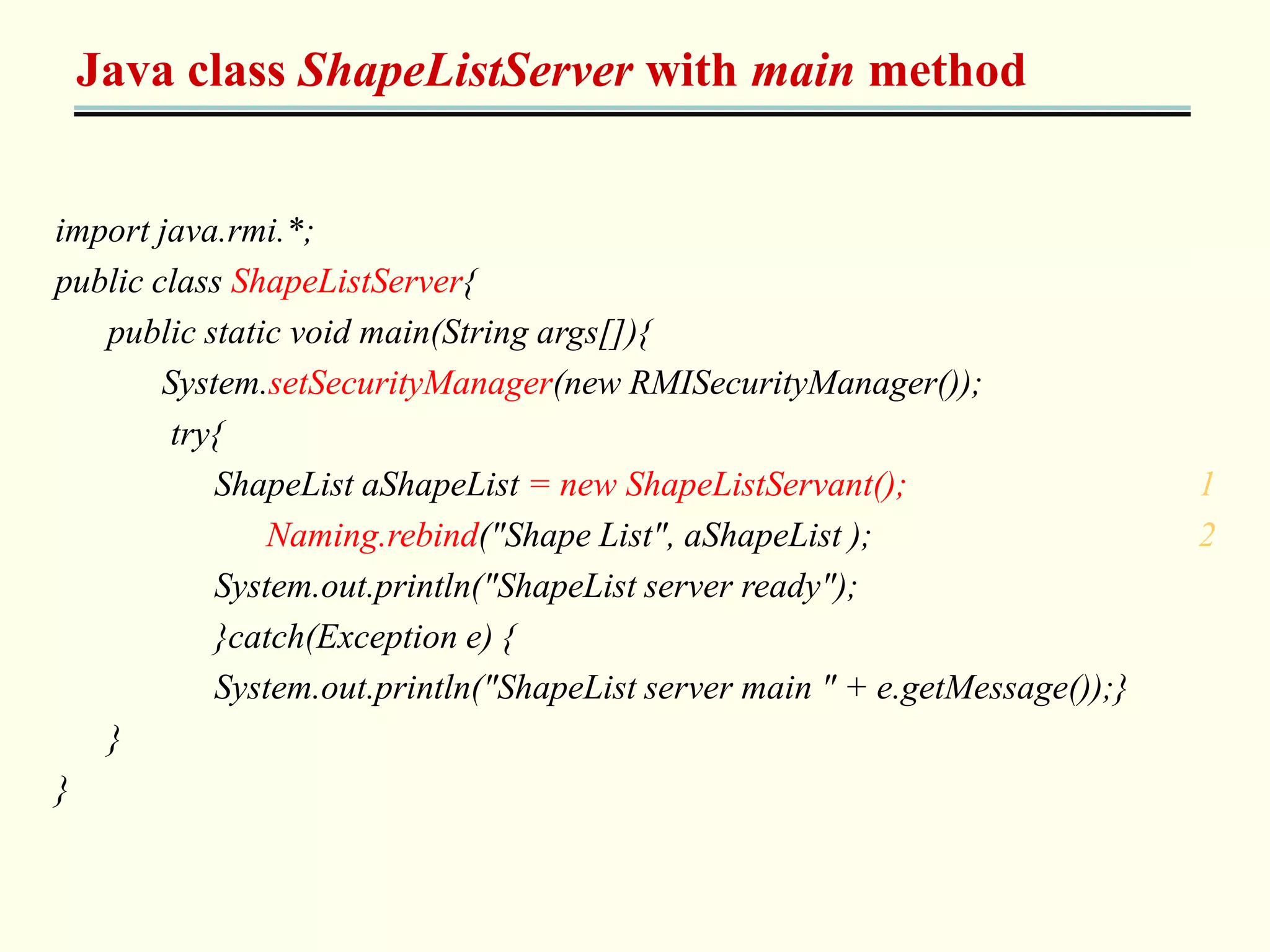 Java class ShapeListServer with main method

import java.rmi.*;
public class ShapeListServer{
public static void main(String args[]){
System.setSecurityManager(new RMISecurityManager());
try{
ShapeList aShapeList = new ShapeListServant(); 1
Naming.rebind("Shape List", aShapeList ); 2
System.out.println("ShapeList server ready");
}catch(Exception e) {
System.out.println("ShapeList server main " + e.getMessage());}
}
}